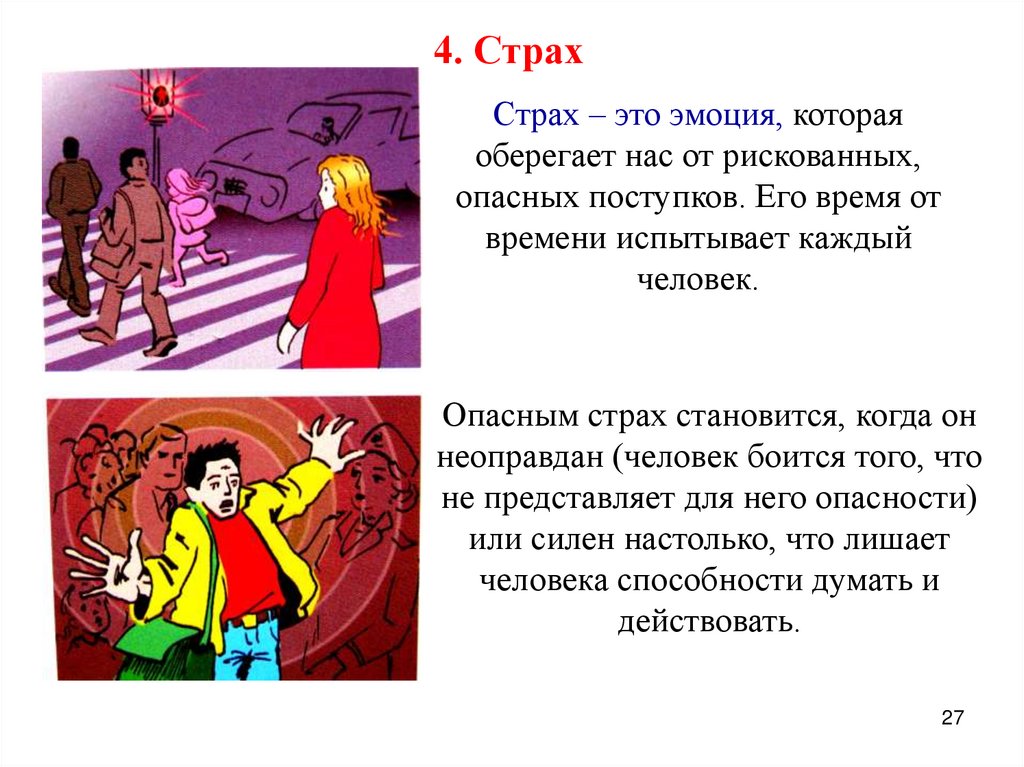 4. Страх

Страх – это эмоция, которая оберегает нас от рискованных, опасных поступков. Его время от времени испытывает каждый человек.

Опасным страх становится, когда он неоправдан (человек боится того, что не представляет для него опасности) или силен настолько, что лишает человека способности думать и действовать.

27